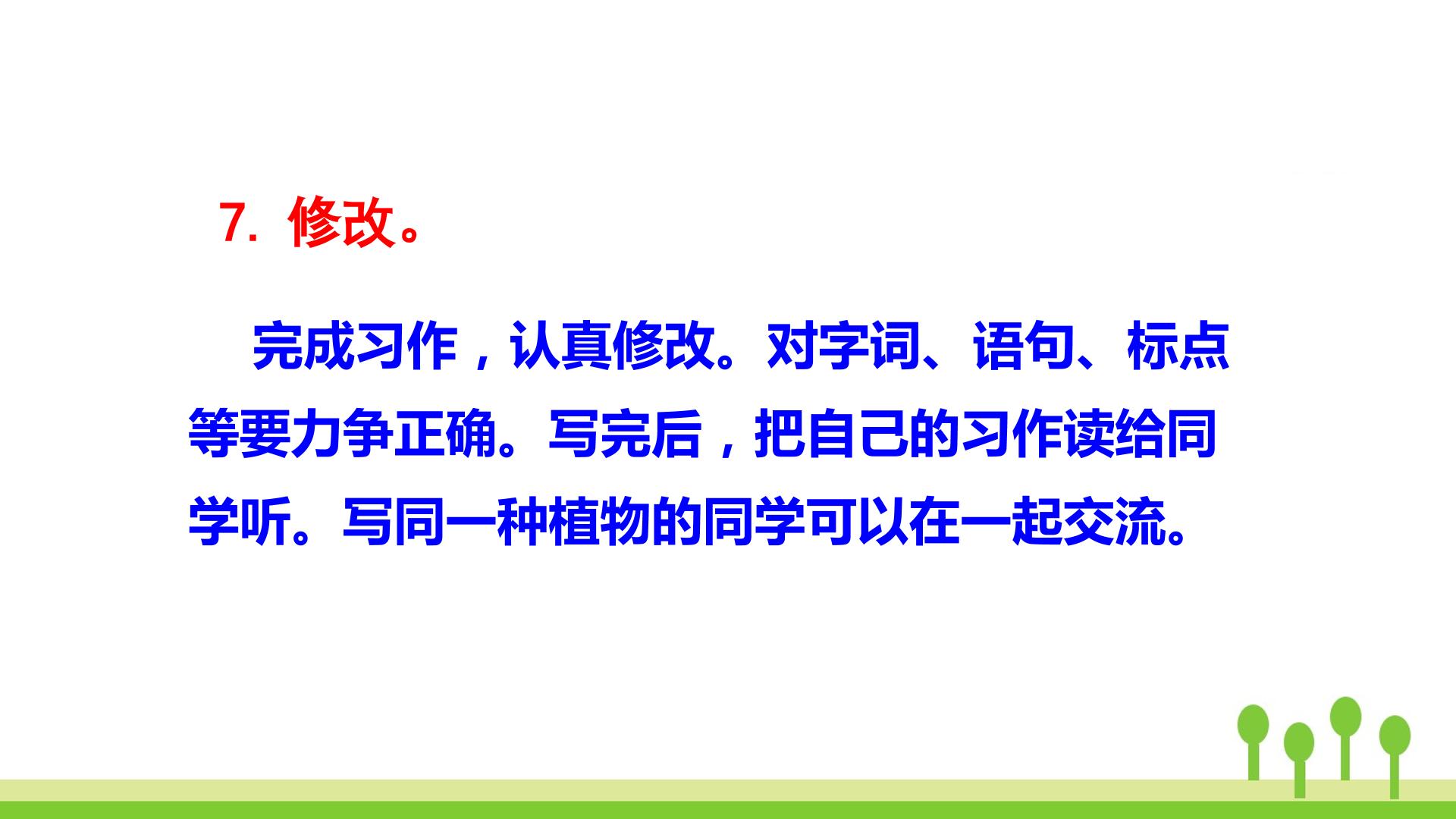 7. 修改。

完成习作，认真修改。对字词、语句、标点等要力争正确。写完后，把自己的习作读给同学听。写同一种植物的同学可以在一起交流。